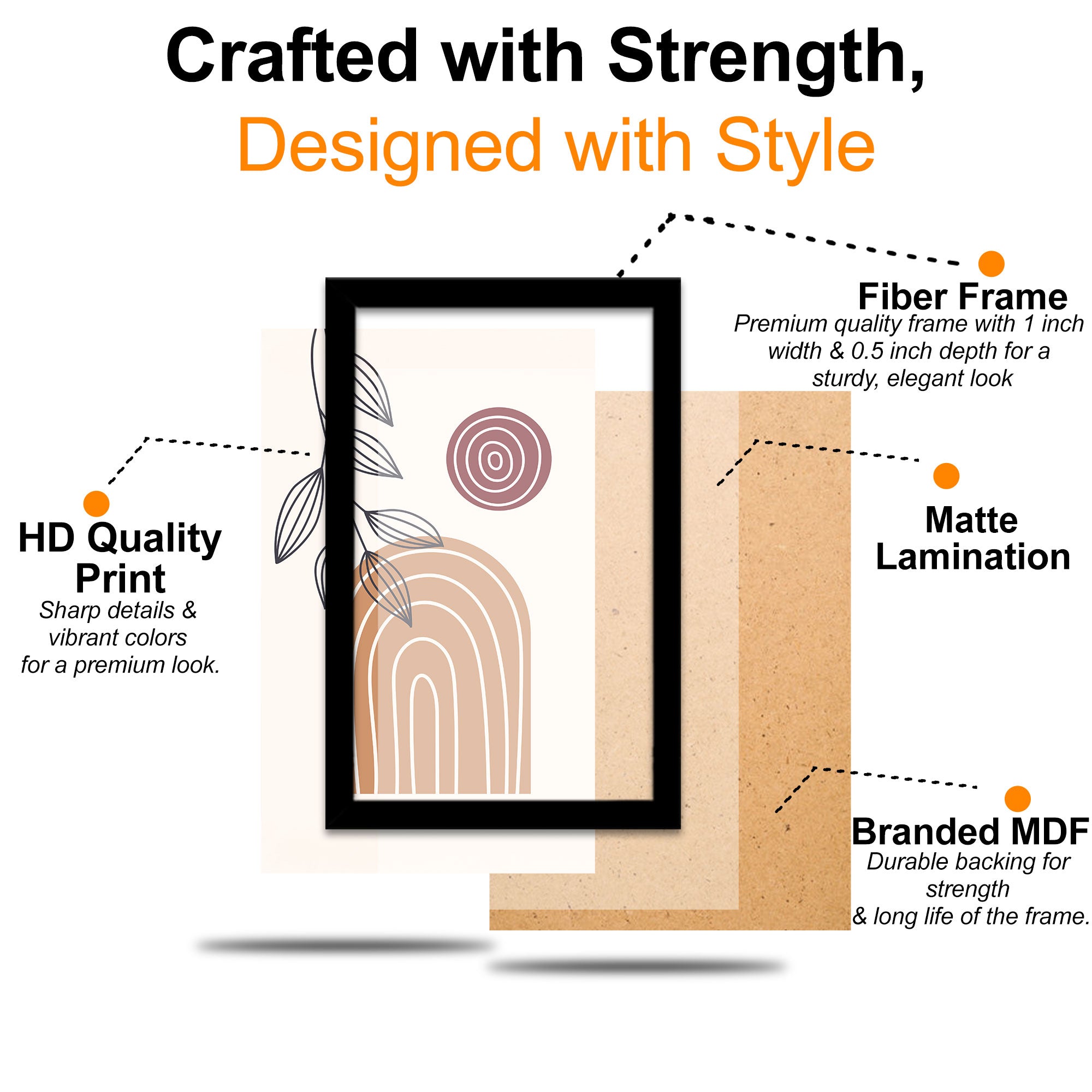 Crafted with Strength,
Designed with Style

Fiber Frame
Premium quality frame with 1 inch width & 0.5 inch depth for a sturdy, elegant look

HD Quality Print
Sharp details & vibrant colors for a premium look.

Matte Lamination

Branded MDF
Durable backing for strength & long life of the frame.